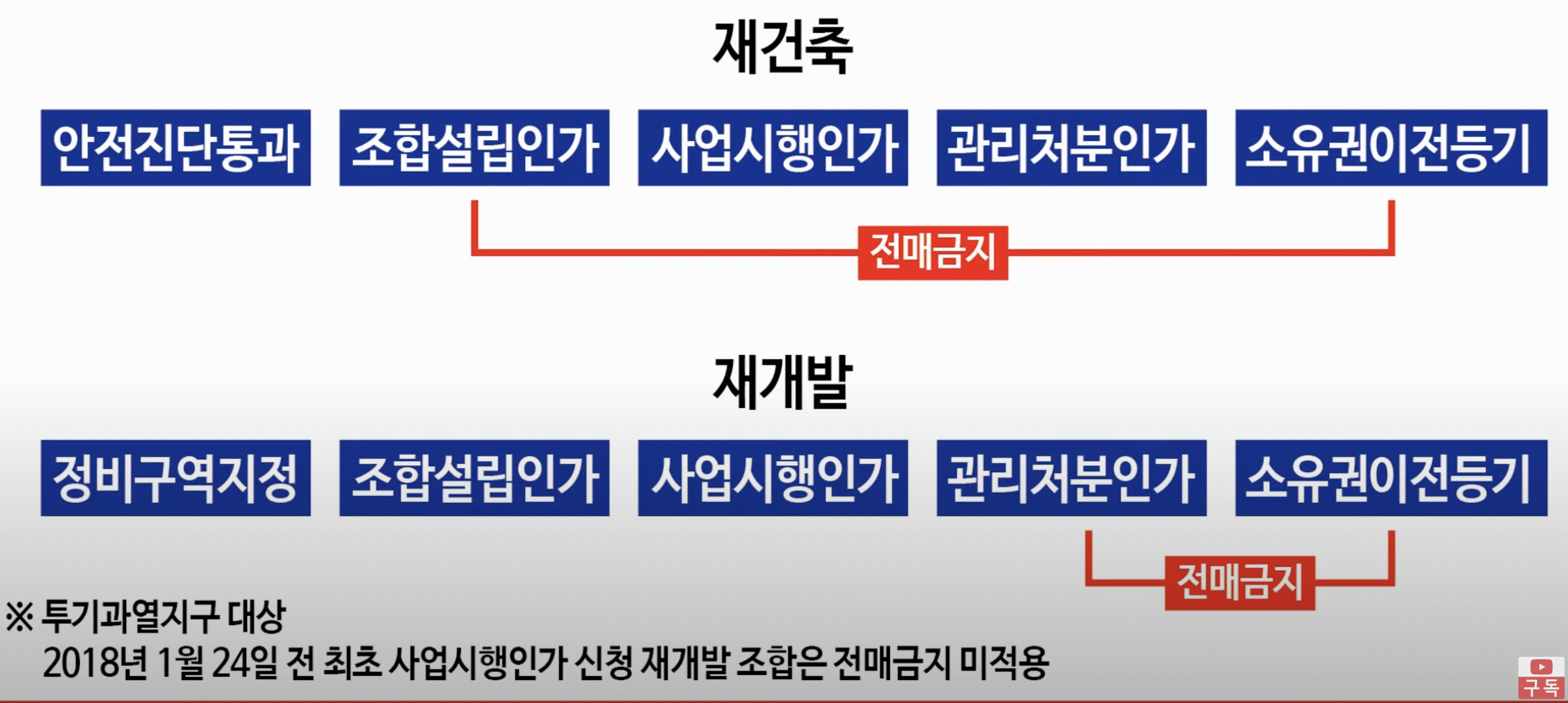 재건축

안전진단통과 조합설립인가 사업시행인가 관리처분인가 소유권이전등기

전매금지

재개발

정비구역지정 조합설립인가 사업시행인가 관리처분인가 소유권이전등기

전매금지

※ 투기과열지구 대상
2018년 1월 24일 전 최초 사업시행인가 신청 재개발 조합은 전매금지 미적용

구독